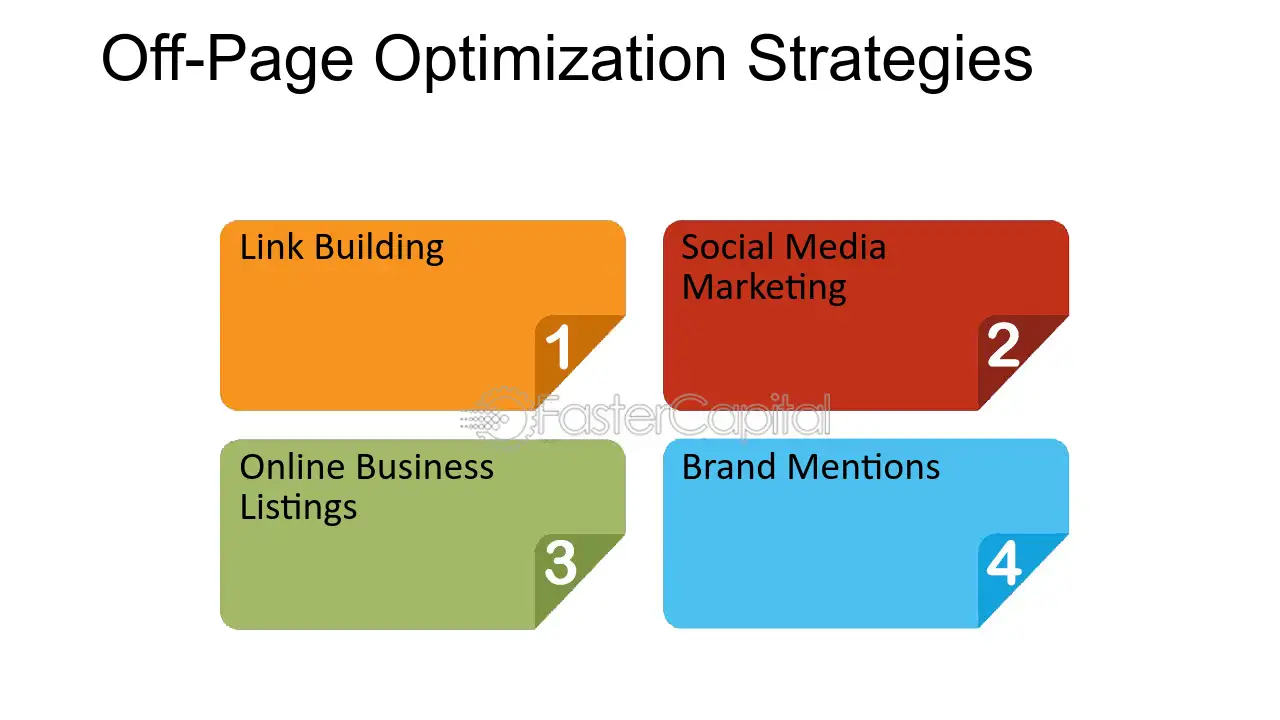 Off-Page Optimization Strategies

Link Building

1

Social Media Marketing

2

FasterCapital

Online Business Listings

3

Brand Mentions

4